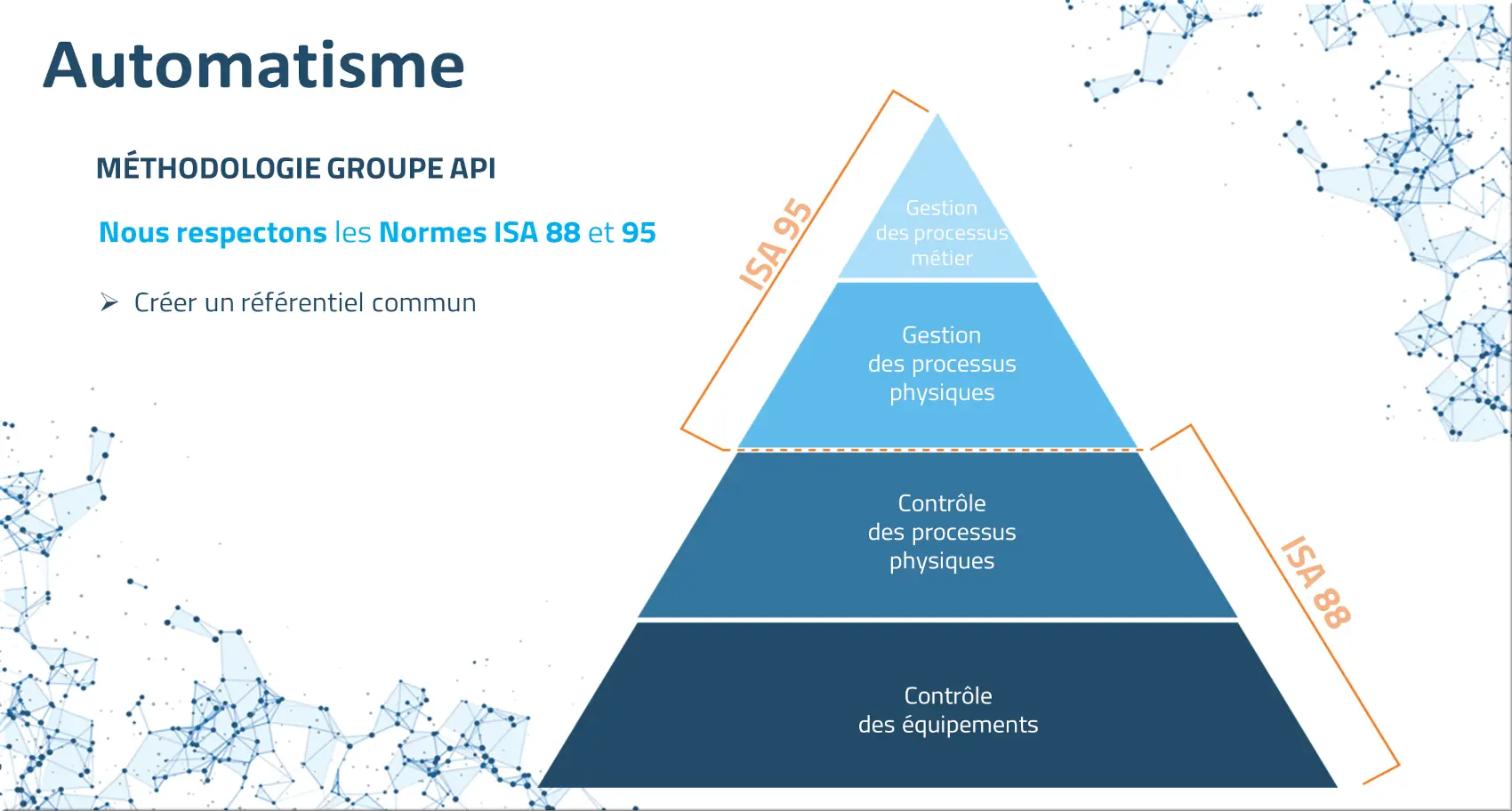 Automatisme

MÉTHODOLOGIE GROUPE API

Nous respectons les Normes ISA 88 et 95

➢ Créer un référentiel commun

ISA 95

Gestion
des processus
métier

Gestion
des processus
physiques

Contrôle
des processus
physiques

Contrôle
des équipements

ISA 88